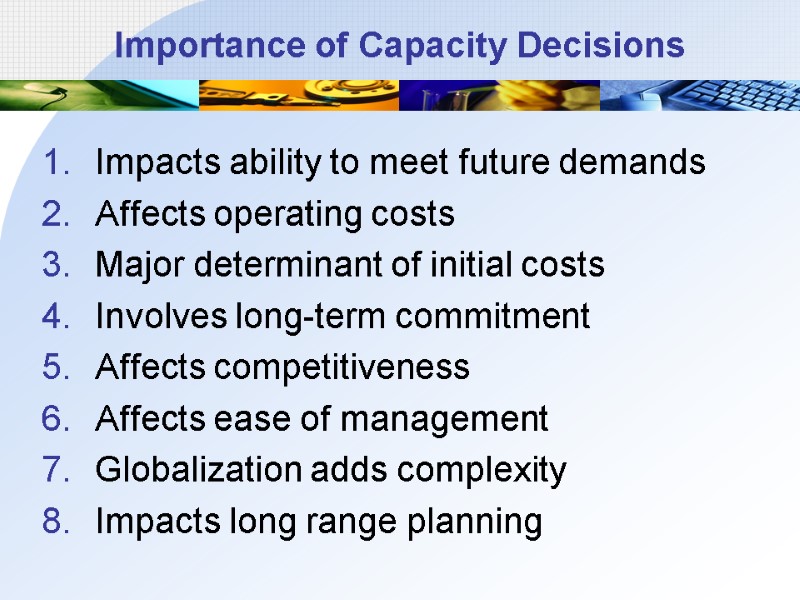 Importance of Capacity Decisions

1. Impacts ability to meet future demands
2. Affects operating costs
3. Major determinant of initial costs
4. Involves long-term commitment
5. Affects competitiveness
6. Affects ease of management
7. Globalization adds complexity
8. Impacts long range planning